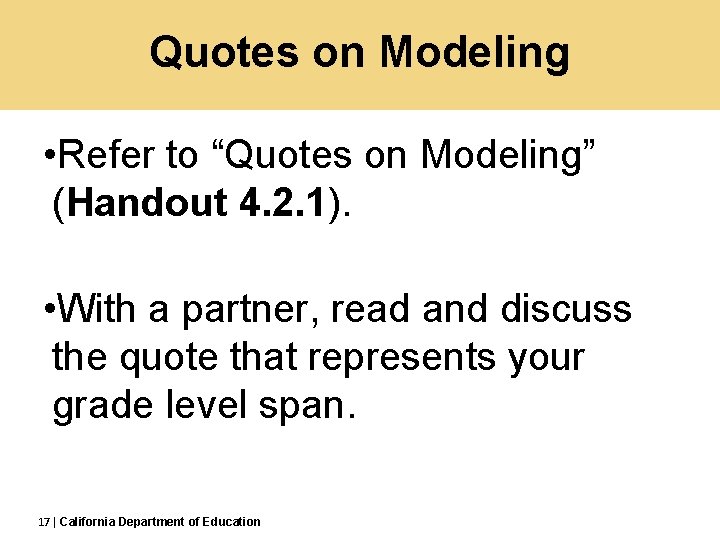 Quotes on Modeling

•Refer to “Quotes on Modeling” (Handout 4.2.1).

•With a partner, read and discuss the quote that represents your grade level span.

17 | California Department of Education